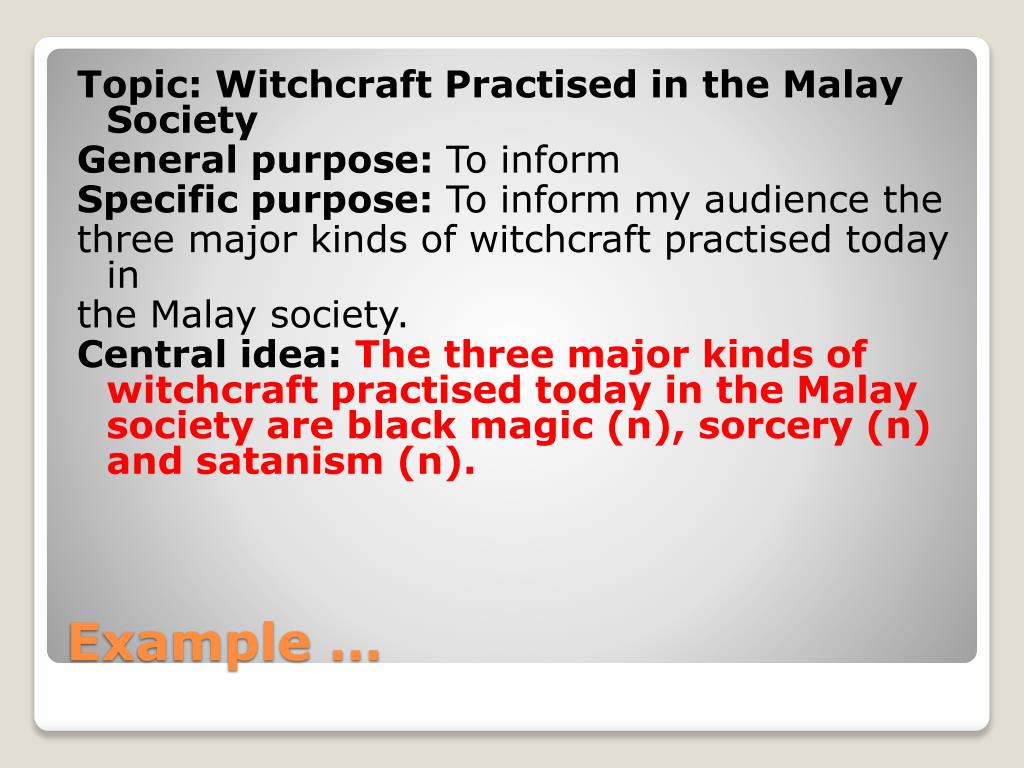 Topic: Witchcraft Practised in the Malay Society

General purpose: To inform

Specific purpose: To inform my audience the three major kinds of witchcraft practised today in
the Malay society.

Central idea: The three major kinds of witchcraft practised today in the Malay society are black magic (n), sorcery (n) and satanism (n).

Example …